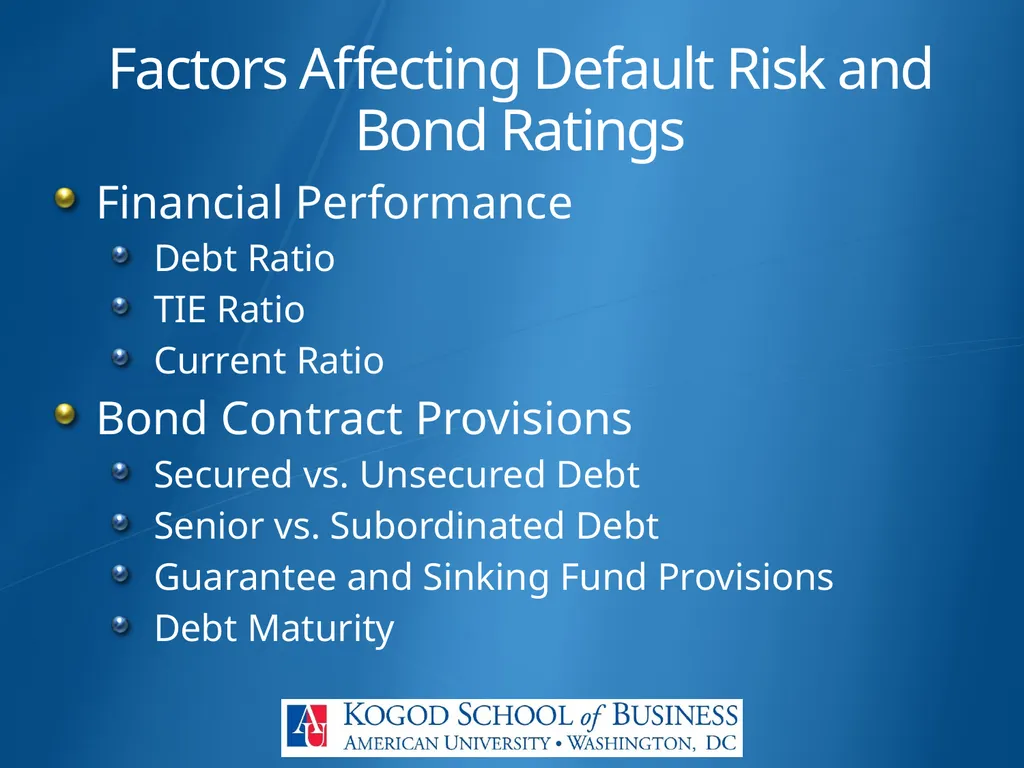 Factors Affecting Default Risk and Bond Ratings

Financial Performance

Debt Ratio

TIE Ratio

Current Ratio

Bond Contract Provisions

Secured vs. Unsecured Debt

Senior vs. Subordinated Debt

Guarantee and Sinking Fund Provisions

Debt Maturity

AU KOGOD SCHOOL of BUSINESS
AMERICAN UNIVERSITY • WASHINGTON, DC